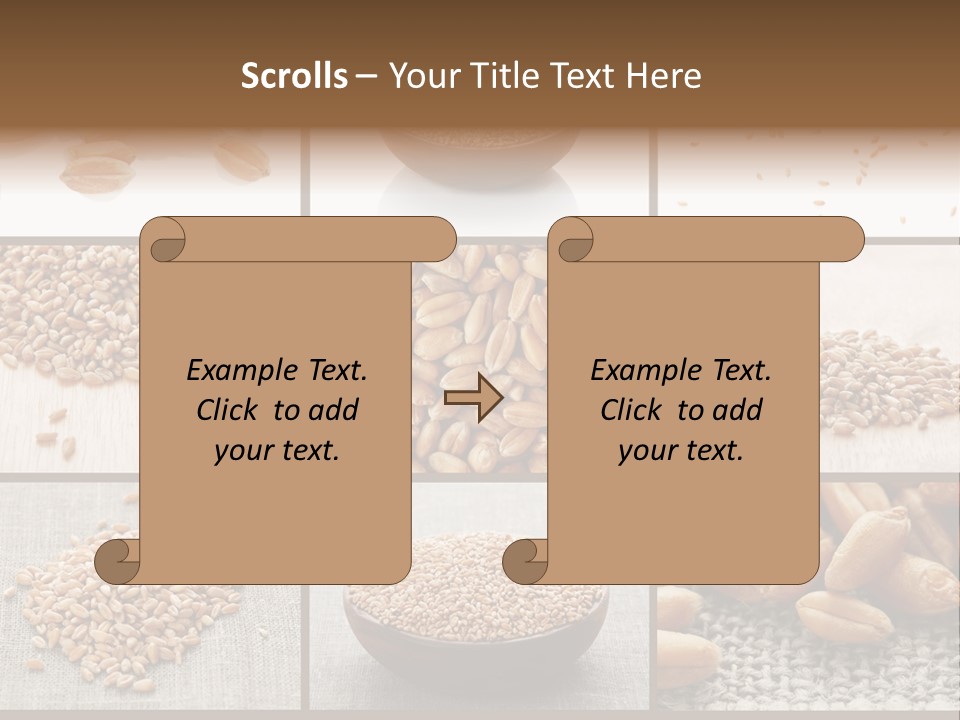 Scrolls – Your Title Text Here

Example Text. Click to add your text.

Example Text. Click to add your text.